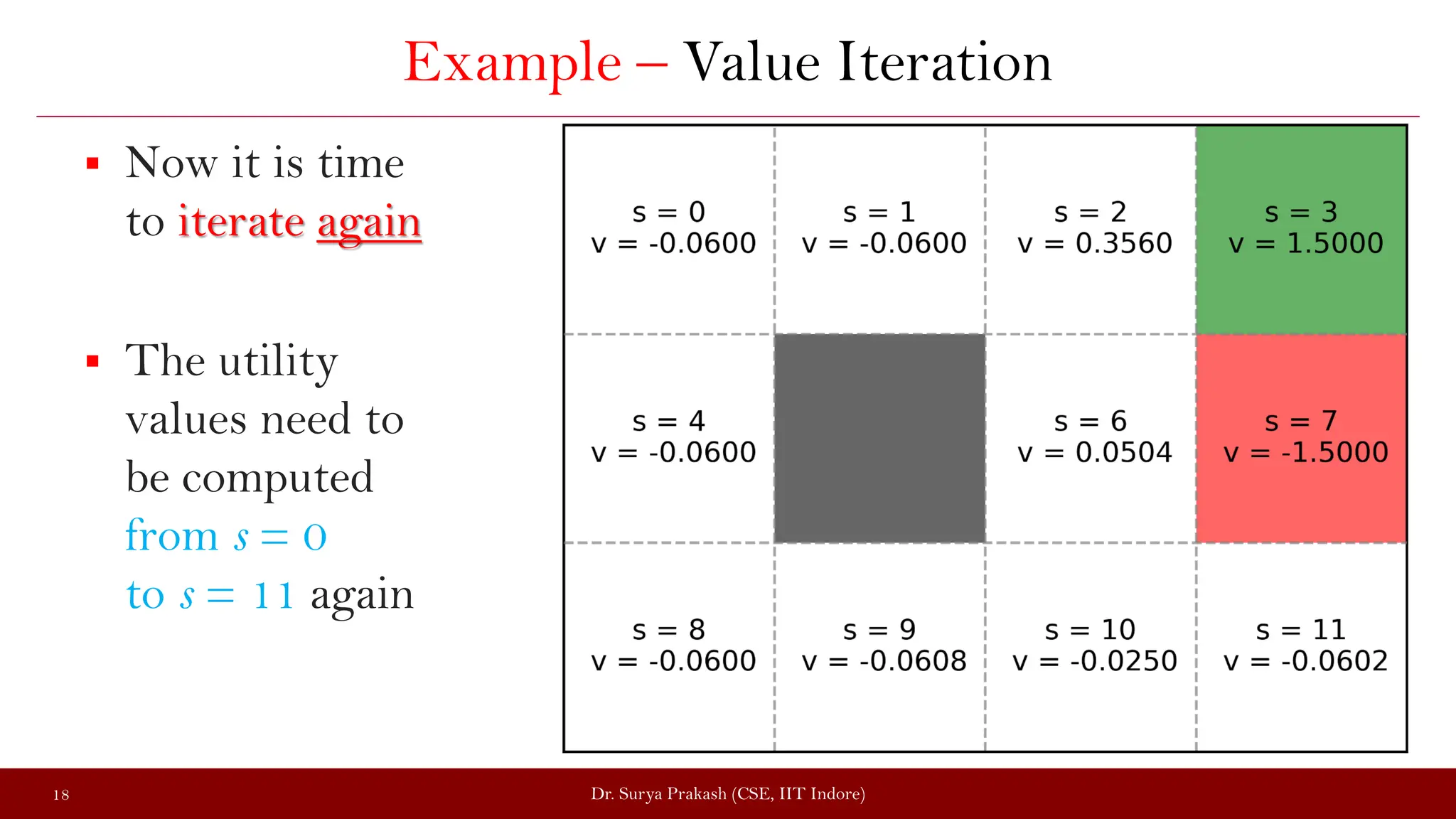 Example – Value Iteration

▪ Now it is time to iterate again

▪ The utility values need to be computed from $s = 0$ to $s = 11$ again

| s = 0 v = -0.0600 | s = 1 v = -0.0600 | s = 2 v = 0.3560 | s = 3 v = 1.5000 |
|---|---|---|---|
| s = 4 v = -0.0600 | | s = 6 v = 0.0504 | s = 7 v = -1.5000 |
| s = 8 v = -0.0600 | s = 9 v = -0.0608 | s = 10 v = -0.0250 | s = 11 v = -0.0602 |

18

Dr. Surya Prakash (CSE, IIT Indore)